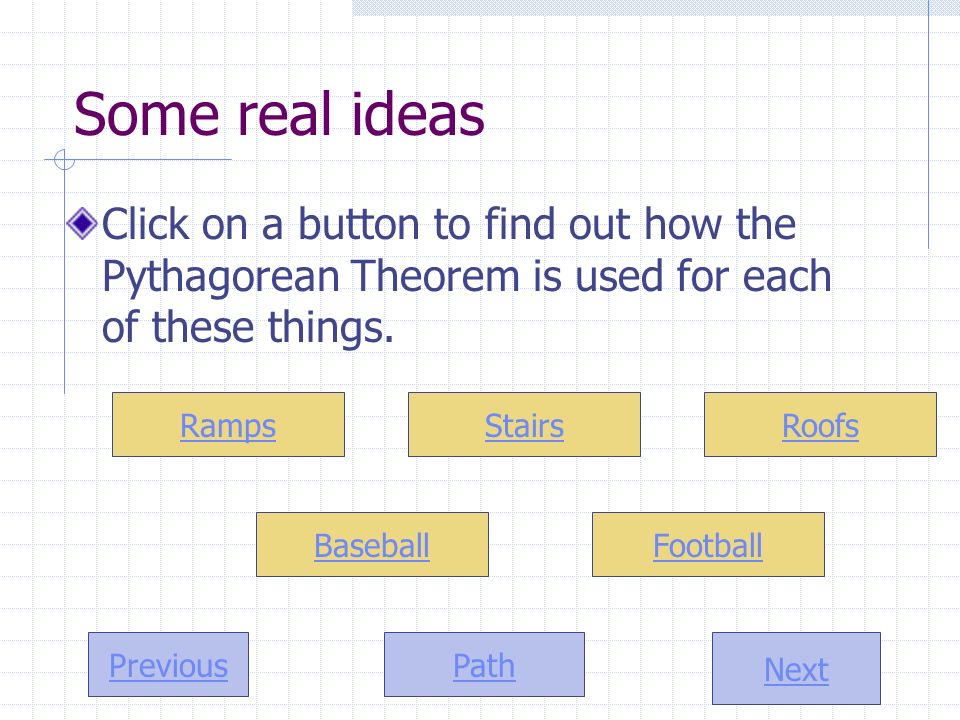 Some real ideas

Click on a button to find out how the Pythagorean Theorem is used for each of these things.

Ramps

Stairs

Roofs

Baseball

Football

Previous

Path

Next